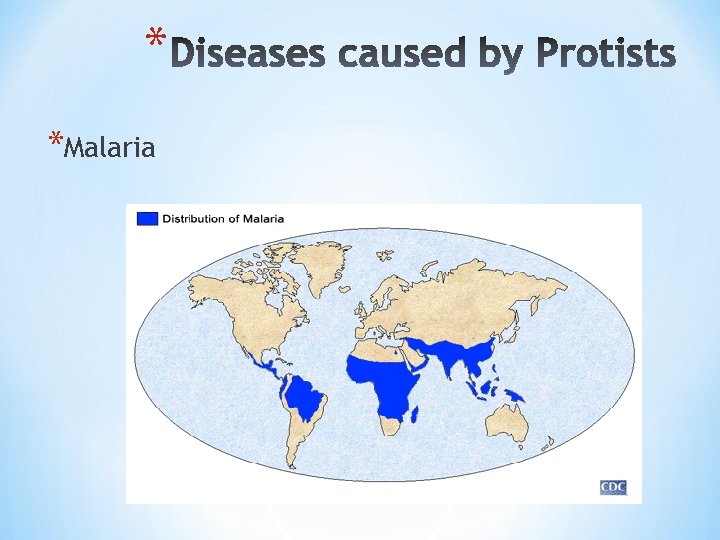 *Diseases caused by Protists

*Malaria

Distribution of Malaria

CDC